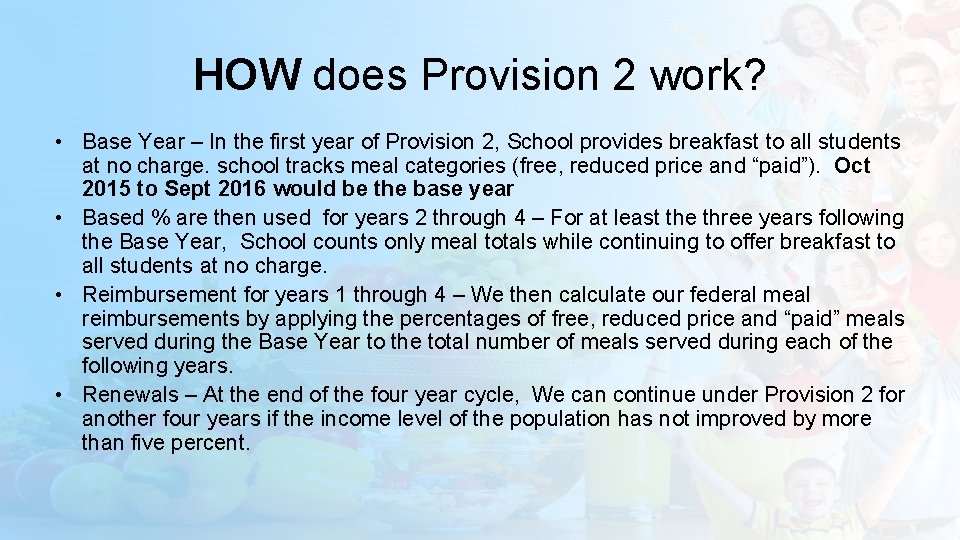 HOW does Provision 2 work?

• Base Year – In the first year of Provision 2, School provides breakfast to all students at no charge. school tracks meal categories (free, reduced price and “paid”). Oct 2015 to Sept 2016 would be the base year
• Based % are then used for years 2 through 4 – For at least the three years following the Base Year, School counts only meal totals while continuing to offer breakfast to all students at no charge.
• Reimbursement for years 1 through 4 – We then calculate our federal meal reimbursements by applying the percentages of free, reduced price and “paid” meals served during the Base Year to the total number of meals served during each of the following years.
• Renewals – At the end of the four year cycle, We can continue under Provision 2 for another four years if the income level of the population has not improved by more than five percent.